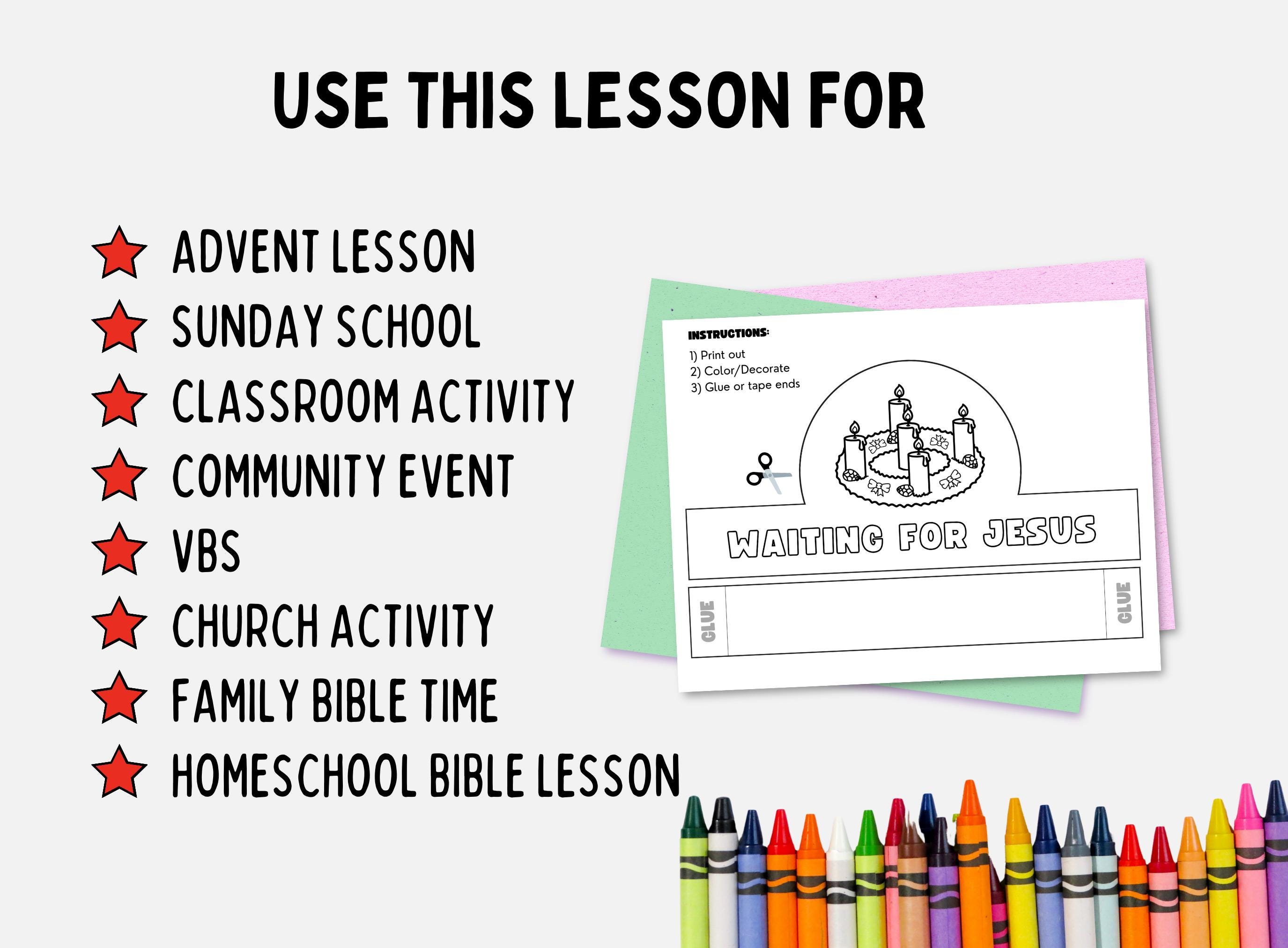 USE THIS LESSON FOR

ADVENT LESSON
SUNDAY SCHOOL
CLASSROOM ACTIVITY
COMMUNITY EVENT
VBS
CHURCH ACTIVITY
FAMILY BIBLE TIME
HOMESCHOOL BIBLE LESSON

INSTRUCTIONS:
1) Print out
2) Color/Decorate
3) Glue or tape ends

WAITING FOR JESUS

GLUE

GLUE